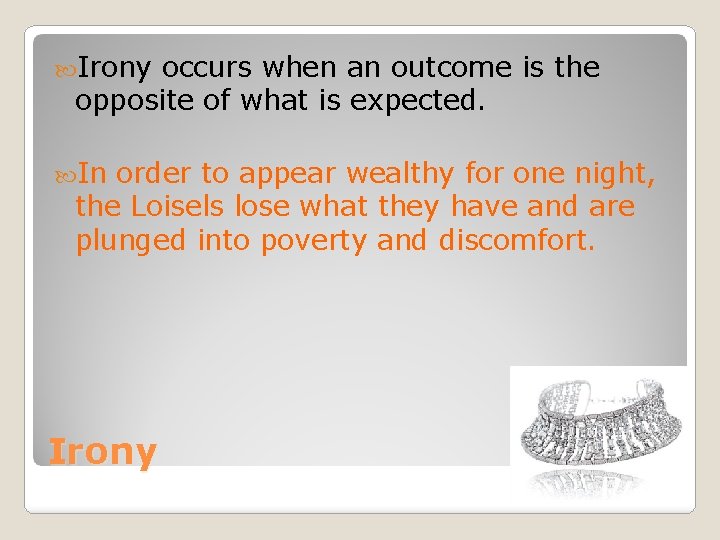 Irony occurs when an outcome is the opposite of what is expected.

In order to appear wealthy for one night, the Loisels lose what they have and are plunged into poverty and discomfort.

Irony